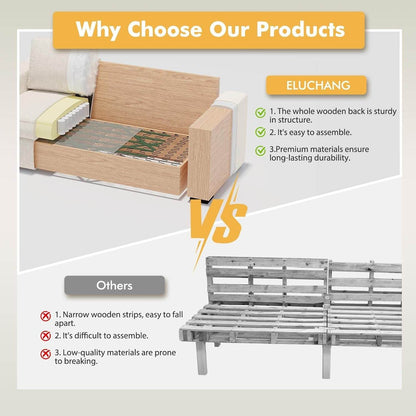 Why Choose Our Products

ELUCHANG

1. The whole wooden back is sturdy in structure.

2. It's easy to assemble.

3.Premium materials ensure long-lasting durability.

VS

Others

1. Narrow wooden strips, easy to fall apart.

2. It's difficult to assemble.

3. Low-quality materials are prone to breaking.